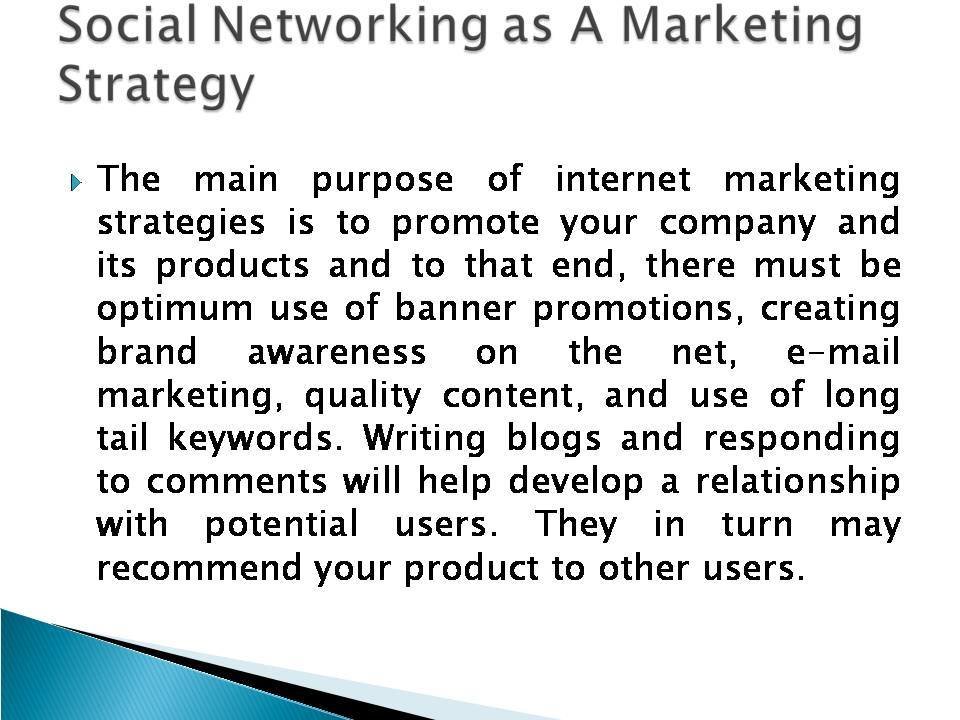 Social Networking as A Marketing Strategy

The main purpose of internet marketing strategies is to promote your company and its products and to that end, there must be optimum use of banner promotions, creating brand awareness on the net, e-mail marketing, quality content, and use of long tail keywords. Writing blogs and responding to comments will help develop a relationship with potential users. They in turn may recommend your product to other users.